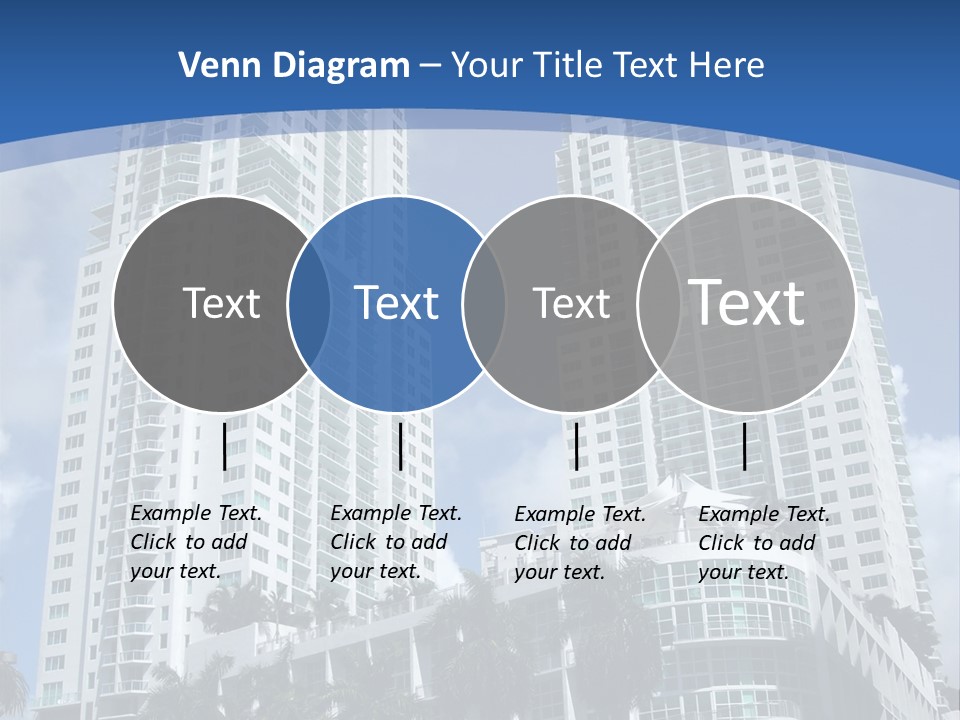 Venn Diagram – Your Title Text Here

Text

Text

Text

Text

Example Text. Click to add your text.

Example Text. Click to add your text.

Example Text. Click to add your text.

Example Text. Click to add your text.